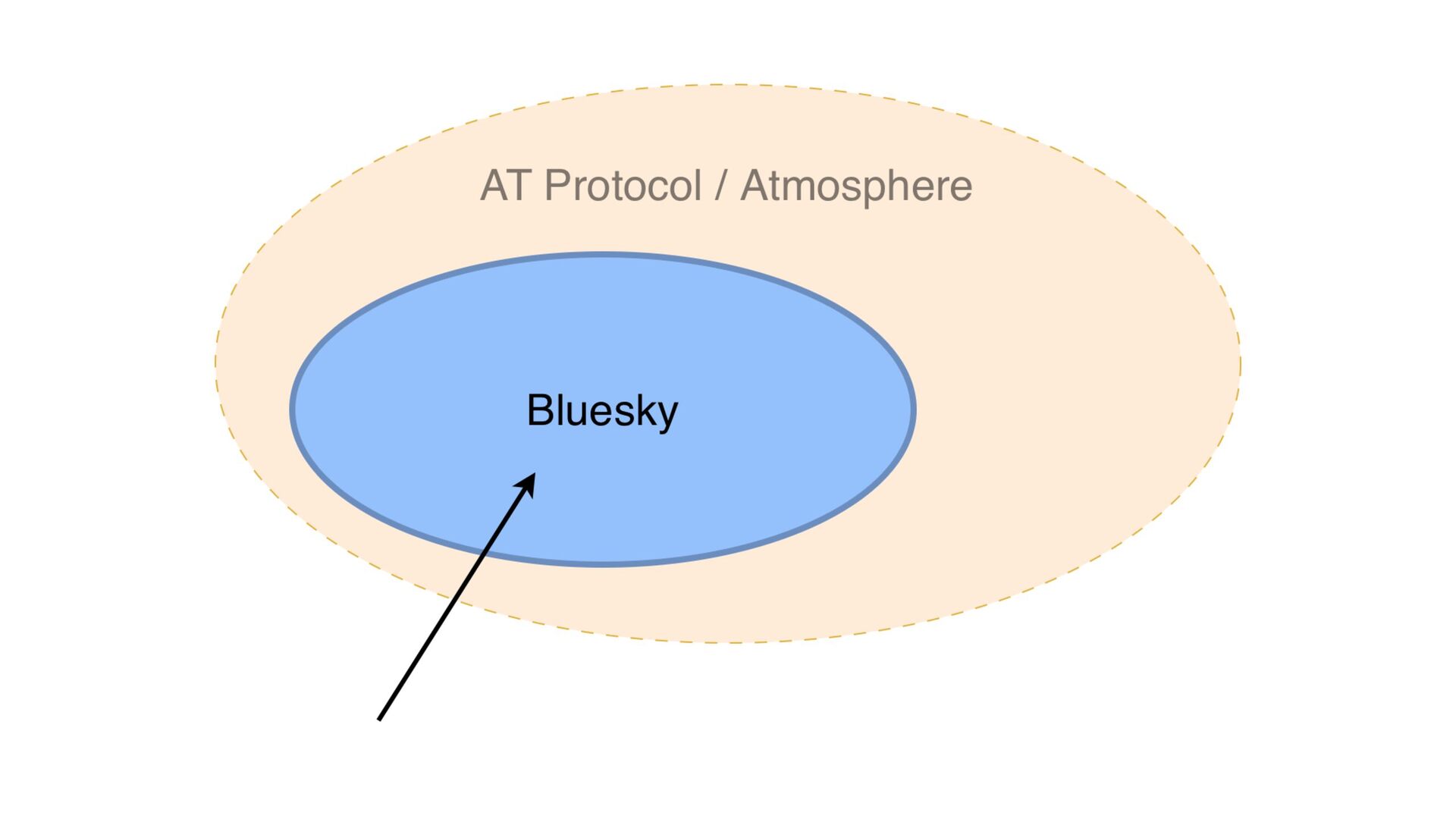 AT Protocol / Atmosphere

Bluesky